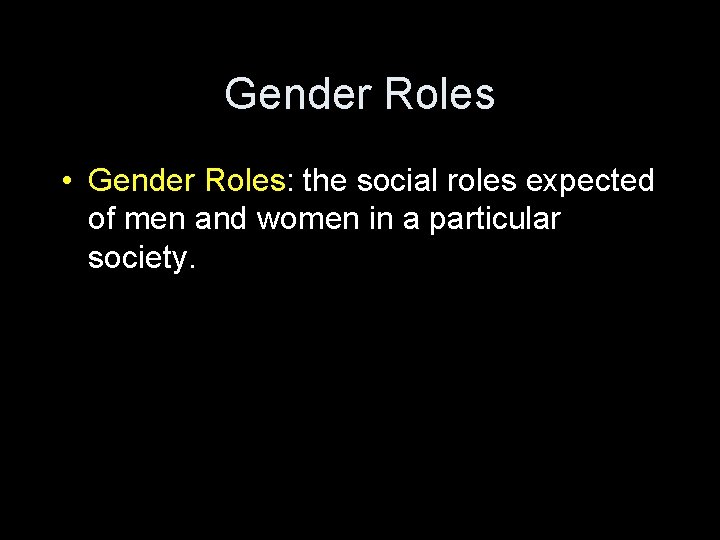 Gender Roles

• Gender Roles: the social roles expected of men and women in a particular society.